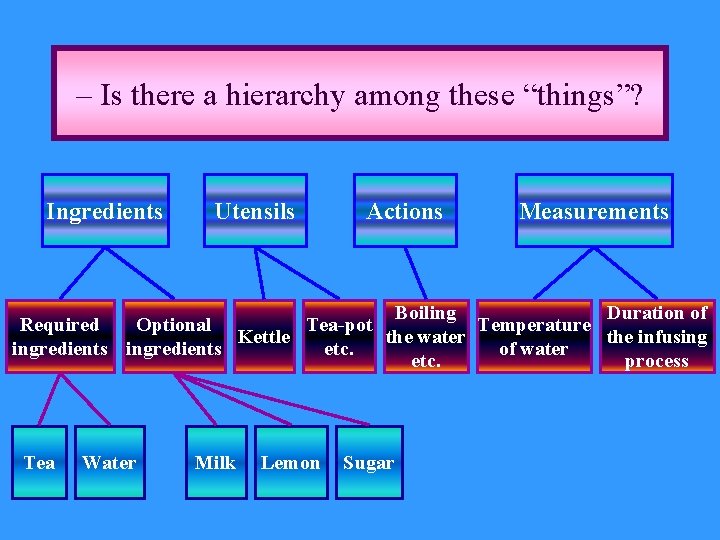 – Is there a hierarchy among these “things”?

Ingredients

Utensils

Actions

Measurements

Required ingredients

Optional ingredients

Kettle

Tea-pot etc.

Boiling the water etc.

Temperature of water

Duration of the infusing process

Tea

Water

Milk

Lemon

Sugar